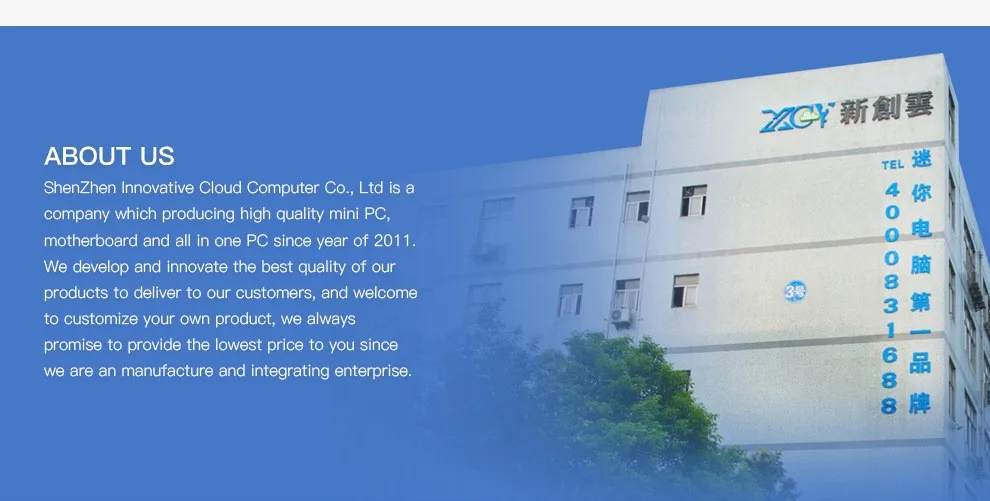 ABOUT US

ShenZhen Innovative Cloud Computer Co., Ltd is a company which producing high quality mini PC, motherboard and all in one PC since year of 2011. We develop and innovate the best quality of our products to deliver to our customers, and welcome to customize your own product, we always promise to provide the lowest price to you since we are an manufacture and integrating enterprise.

XCY 新創雲

TEL 4000831688

迷你电脑第一品牌

3号